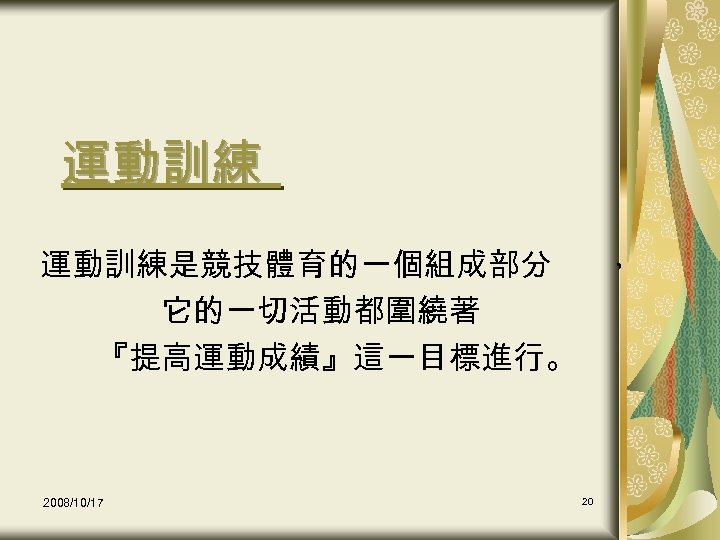 運動訓練

運動訓練是競技體育的一個組成部分，
它的一切活動都圍繞著
『提高運動成績』這一目標進行。

2008/10/17

20